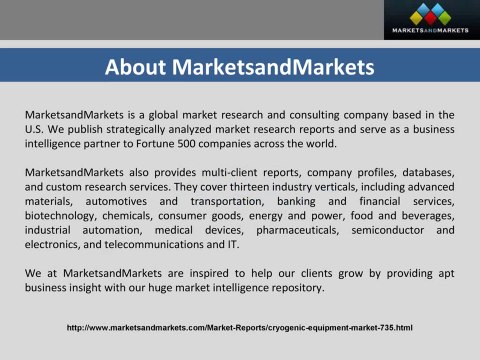 MARKETSANDMARKETS

About MarketsandMarkets

MarketsandMarkets is a global market research and consulting company based in the U.S. We publish strategically analyzed market research reports and serve as a business intelligence partner to Fortune 500 companies across the world.

MarketsandMarkets also provides multi-client reports, company profiles, databases, and custom research services. They cover thirteen industry verticals, including advanced materials, automotives and transportation, banking and financial services, biotechnology, chemicals, consumer goods, energy and power, food and beverages, industrial automation, medical devices, pharmaceuticals, semiconductor and electronics, and telecommunications and IT.

We at MarketsandMarkets are inspired to help our clients grow by providing apt business insight with our huge market intelligence repository.

http://www.marketsandmarkets.com/Market-Reports/cryogenic-equipment-market-735.html